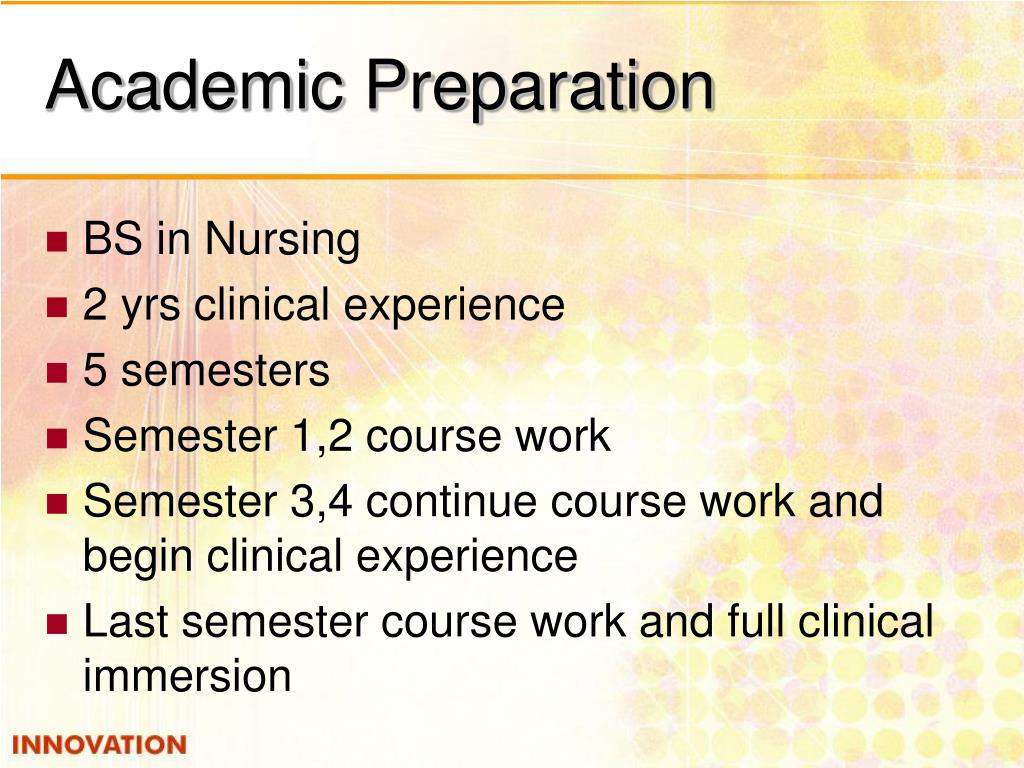 Academic Preparation

- BS in Nursing
- 2 yrs clinical experience
- 5 semesters
- Semester 1,2 course work
- Semester 3,4 continue course work and begin clinical experience
- Last semester course work and full clinical immersion

INNOVATION